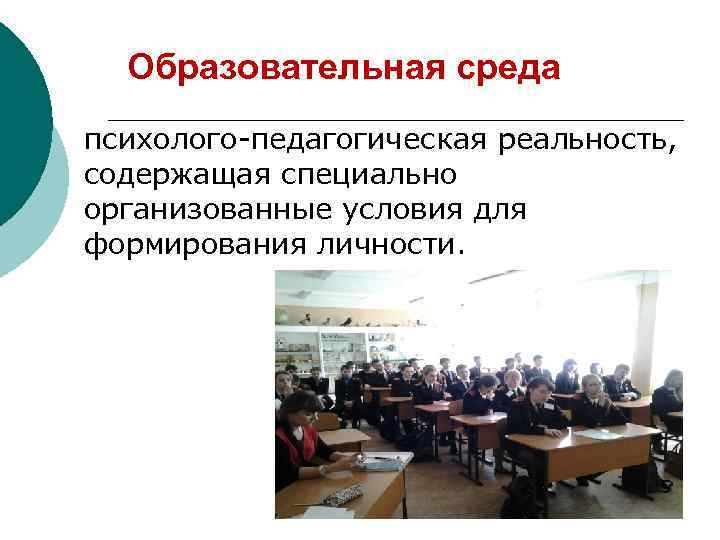 Образовательная среда

психолого-педагогическая реальность, содержащая специально организованные условия для формирования личности.